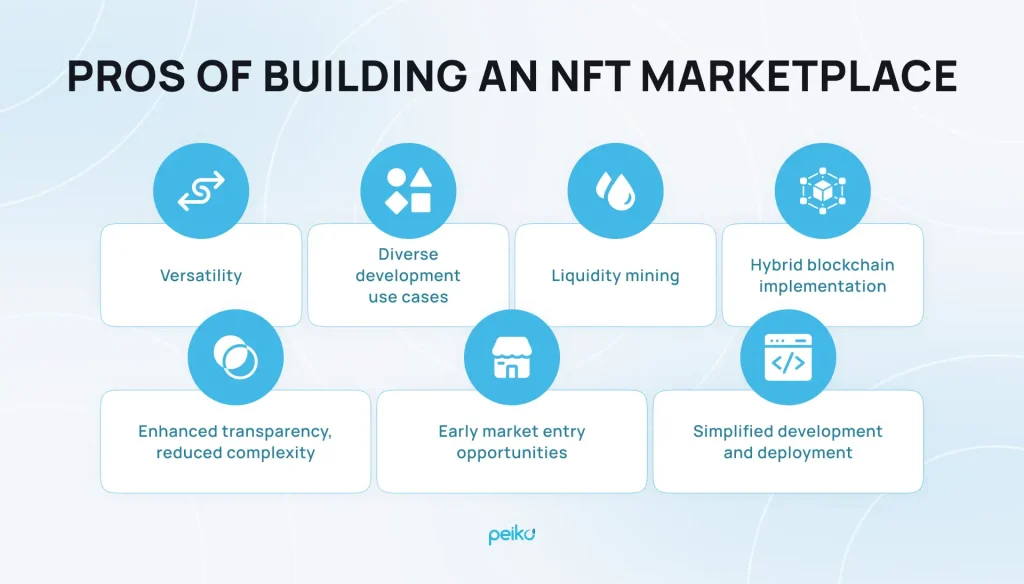 PROS OF BUILDING AN NFT MARKETPLACE

Versatility

Diverse development use cases

Liquidity mining

Hybrid blockchain implementation

Enhanced transparency, reduced complexity

Early market entry opportunities

Simplified development and deployment

peiko